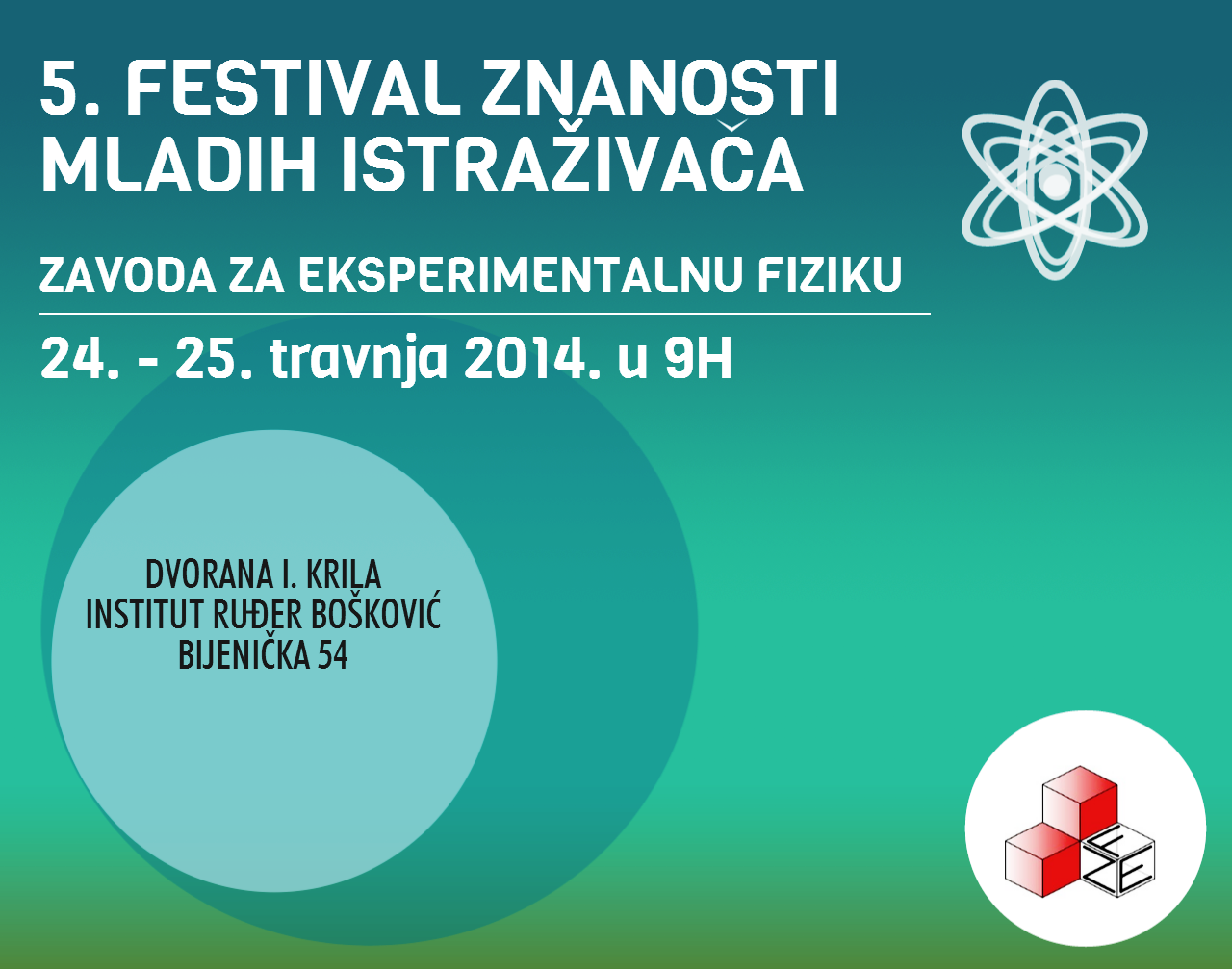 5. FESTIVAL ZNANOSTI MLADIH ISTRAŽIVAČA

ZAVODA ZA EKSPERIMENTALNU FIZIKU

24. - 25. travnja 2014. u 9H

DVORANA I. KRILA
INSTITUT RUĐER BOŠKOVIĆ
BIJENIČKA 54

ZEF